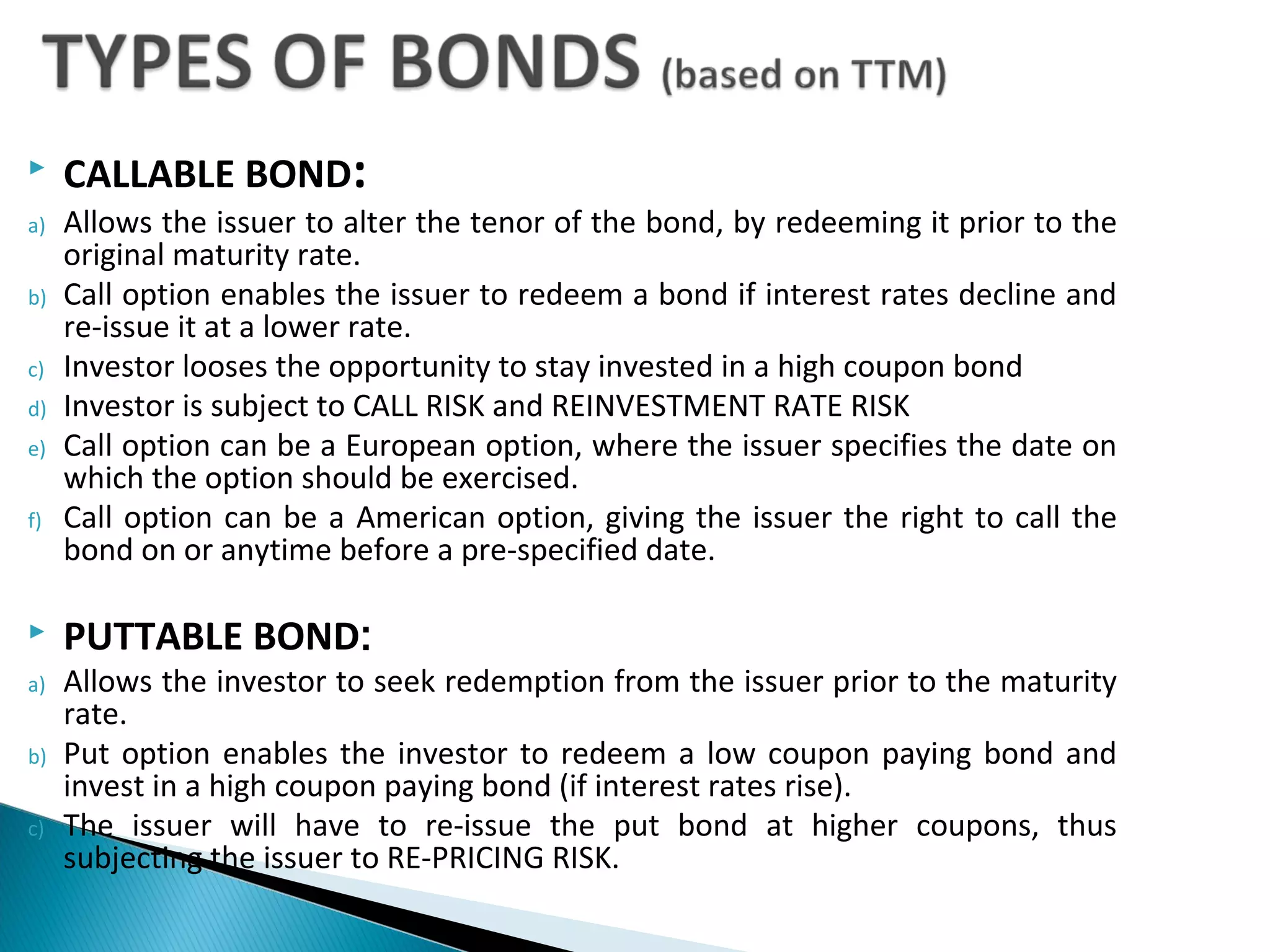 TYPES OF BONDS (based on TTM)

CALLABLE BOND:

a) Allows the issuer to alter the tenor of the bond, by redeeming it prior to the original maturity rate.
b) Call option enables the issuer to redeem a bond if interest rates decline and re-issue it at a lower rate.
c) Investor looses the opportunity to stay invested in a high coupon bond
d) Investor is subject to CALL RISK and REINVESTMENT RATE RISK
e) Call option can be a European option, where the issuer specifies the date on which the option should be exercised.
f) Call option can be a American option, giving the issuer the right to call the bond on or anytime before a pre-specified date.

PUTTABLE BOND:

a) Allows the investor to seek redemption from the issuer prior to the maturity rate.
b) Put option enables the investor to redeem a low coupon paying bond and invest in a high coupon paying bond (if interest rates rise).
c) The issuer will have to re-issue the put bond at higher coupons, thus subjecting the issuer to RE-PRICING RISK.